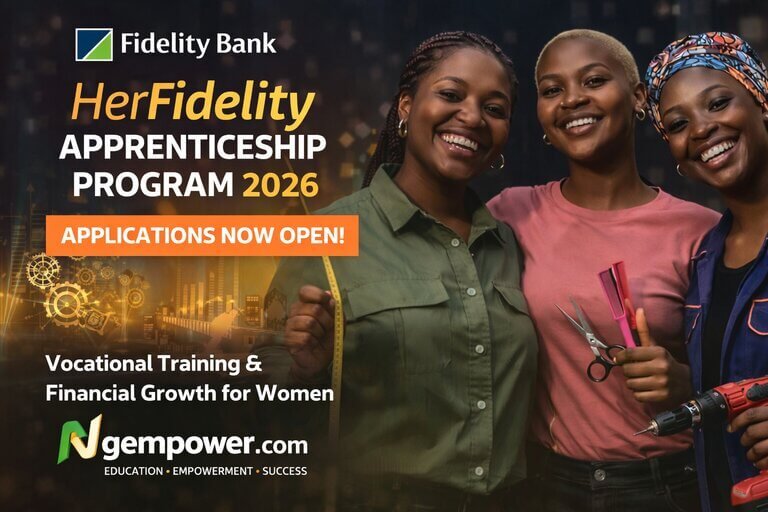 Fidelity Bank

HerFidelity
APPRENTICESHIP
PROGRAM 2026

APPLICATIONS NOW OPEN!

Vocational Training &
Financial Growth for Women

Ngempower.com
EDUCATION • EMPOWERMENT • SUCCESS